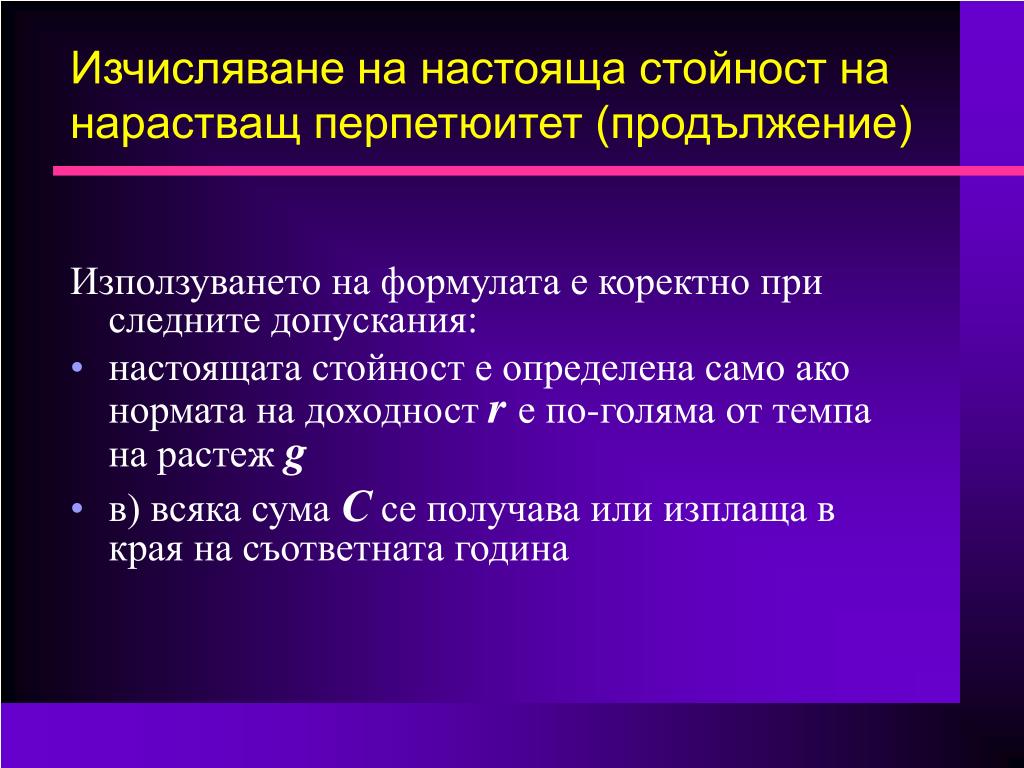 Изчисляване на настояща стойност на нарастващ перпетюитет (продължение)

Използването на формулата е коректно при следните допускания:

• настоящата стойност е определена само ако нормата на доходност $r$ е по-голяма от темпа на растеж $g$

• в) всяка сума $C$ се получава или изплаща в края на съответната година